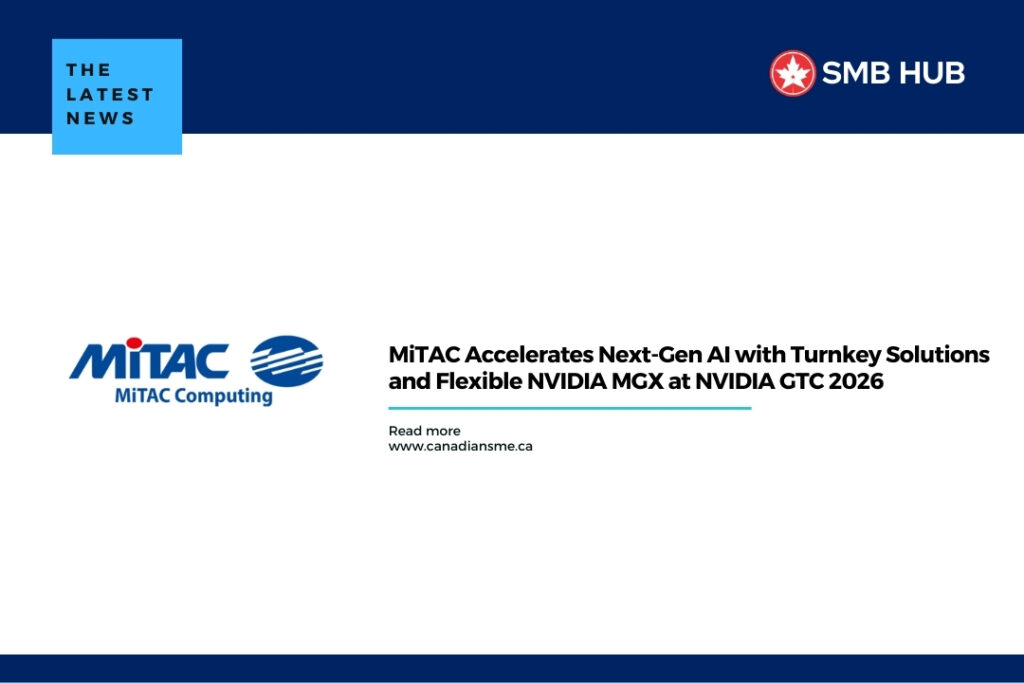 THE LATEST NEWS

SMB HUB

MiTAC
MiTAC Computing

MiTAC Accelerates Next-Gen AI with Turnkey Solutions and Flexible NVIDIA MGX at NVIDIA GTC 2026

Read more
www.canadiansme.ca